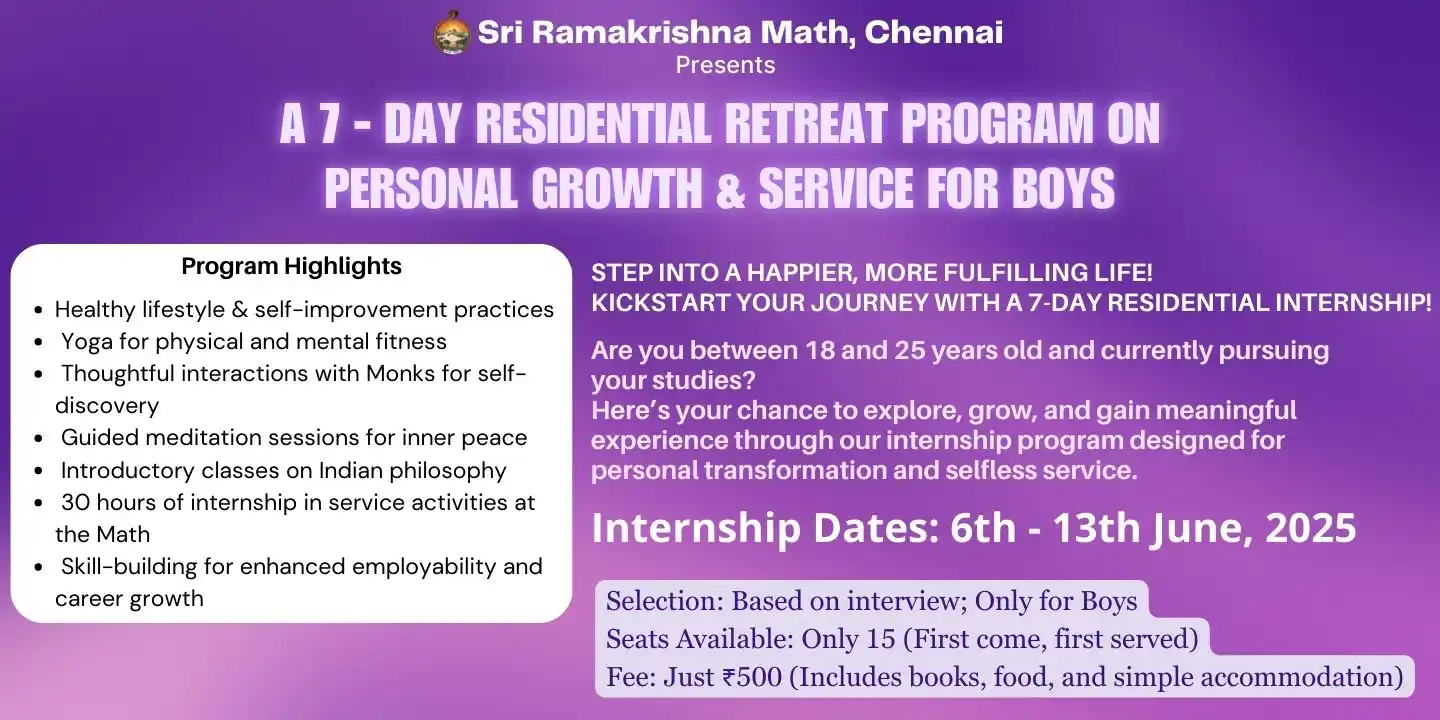 Sri Ramakrishna Math, Chennai
Presents

A 7 - DAY RESIDENTIAL RETREAT PROGRAM ON PERSONAL GROWTH & SERVICE FOR BOYS

Program Highlights

- Healthy lifestyle & self-improvement practices
- Yoga for physical and mental fitness
- Thoughtful interactions with Monks for self-discovery
- Guided meditation sessions for inner peace
- Introductory classes on Indian philosophy
- 30 hours of internship in service activities at the Math
- Skill-building for enhanced employability and career growth

STEP INTO A HAPPIER, MORE FULFILLING LIFE!
KICKSTART YOUR JOURNEY WITH A 7-DAY RESIDENTIAL INTERNSHIP!

Are you between 18 and 25 years old and currently pursuing your studies?
Here's your chance to explore, grow, and gain meaningful experience through our internship program designed for personal transformation and selfless service.

Internship Dates: 6th - 13th June, 2025

Selection: Based on interview; Only for Boys
Seats Available: Only 15 (First come, first served)
Fee: Just ₹500 (Includes books, food, and simple accommodation)